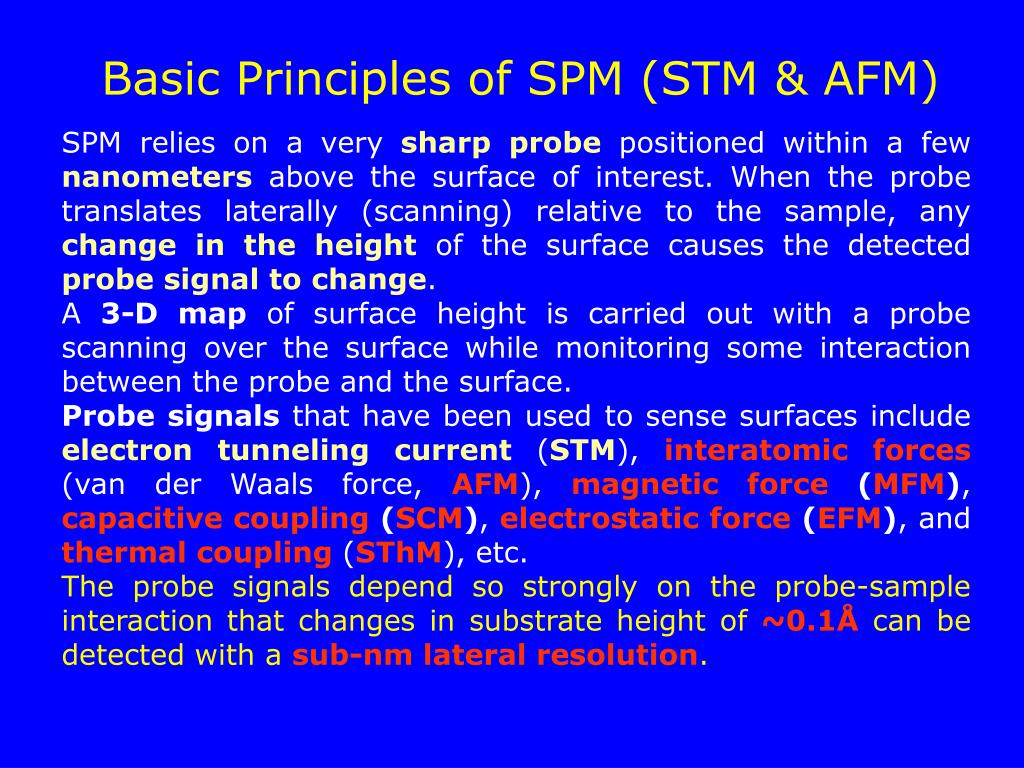 Basic Principles of SPM (STM & AFM)

SPM relies on a very sharp probe positioned within a few nanometers above the surface of interest. When the probe translates laterally (scanning) relative to the sample, any change in the height of the surface causes the detected probe signal to change.

A 3-D map of surface height is carried out with a probe scanning over the surface while monitoring some interaction between the probe and the surface.

Probe signals that have been used to sense surfaces include electron tunneling current (STM), interatomic forces (van der Waals force, AFM), magnetic force (MFM), capacitive coupling (SCM), electrostatic force (EFM), and thermal coupling (SThM), etc.

The probe signals depend so strongly on the probe-sample interaction that changes in substrate height of ~0.1Å can be detected with a sub-nm lateral resolution.